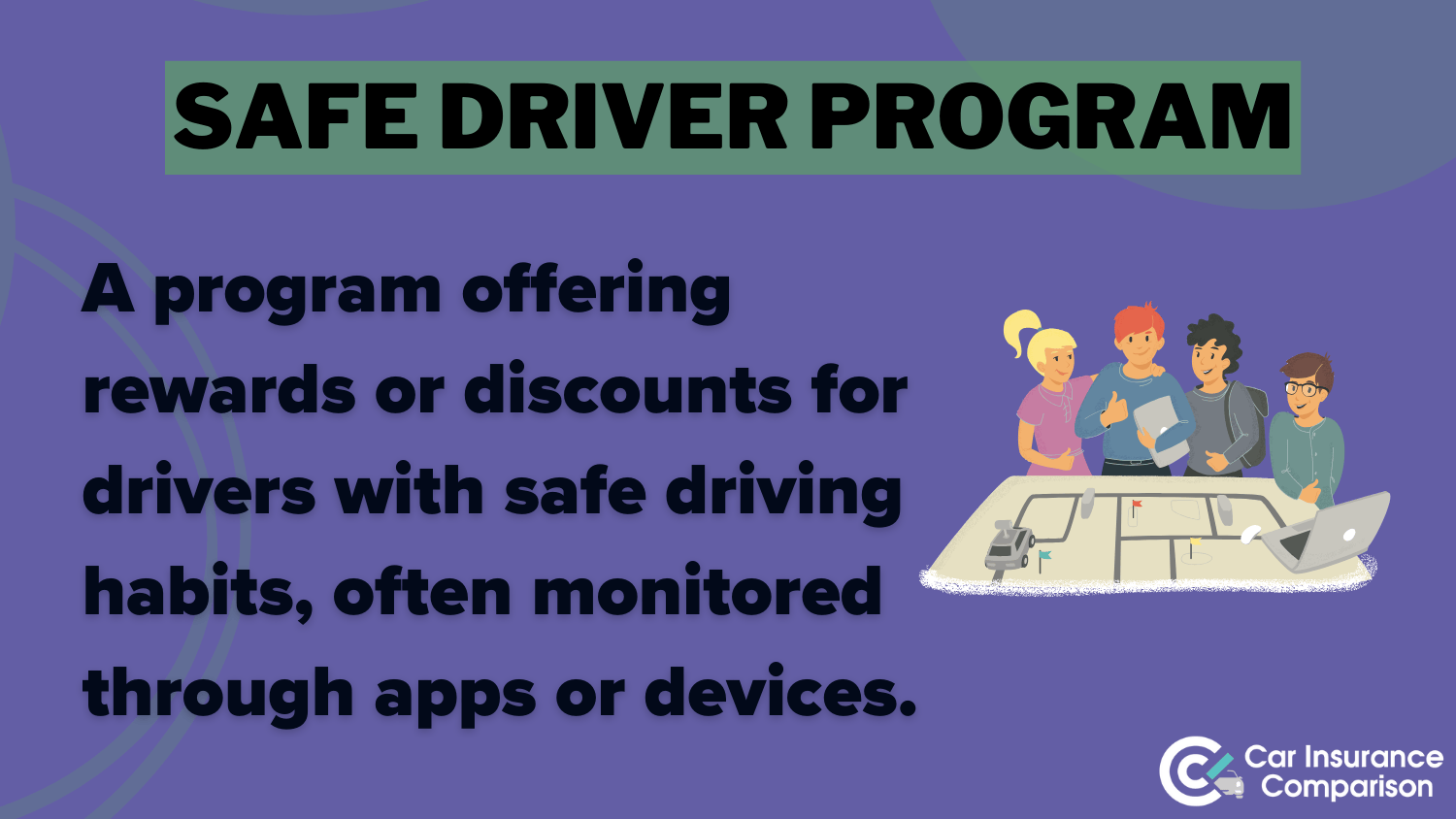 SAFE DRIVER PROGRAM

A program offering rewards or discounts for drivers with safe driving habits, often monitored through apps or devices.

Car Insurance Comparison